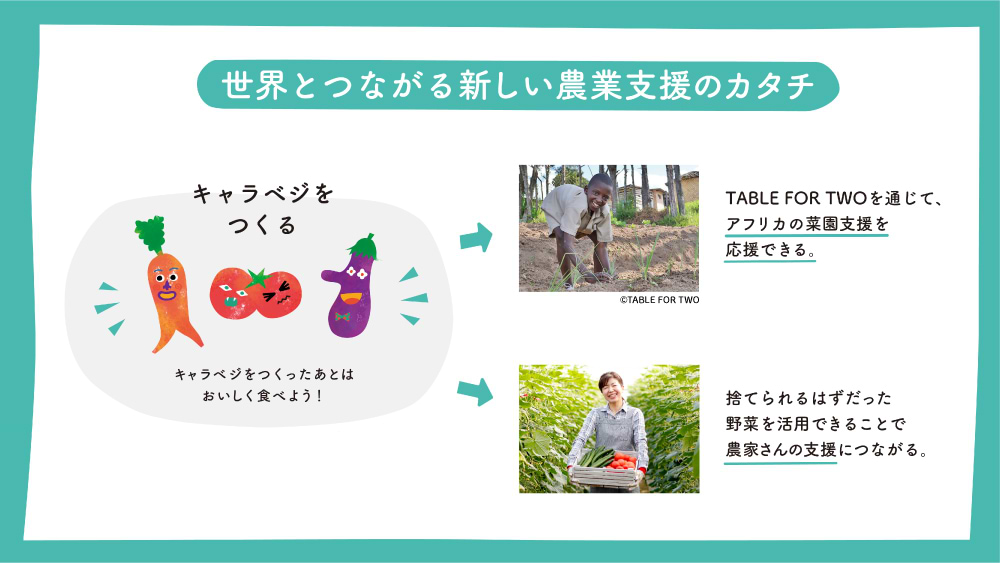 世界とつながる新しい農業支援のカタチ

キャラベジを
つくる

キャラベジをつくったあとは
おいしく食べよう！

©TABLE FOR TWO

TABLE FOR TWOを通じて、
アフリカの菜園支援を
応援できる。

捨てられるはずだった
野菜を活用できることで
農家さんの支援につながる。